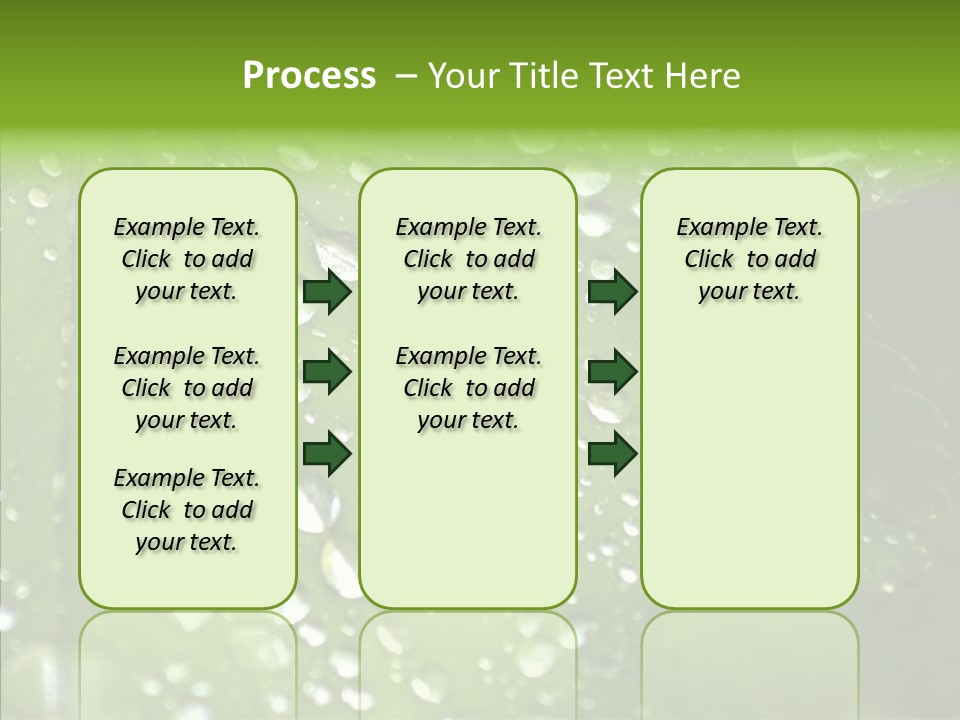 Process – Your Title Text Here

Example Text. Click to add your text.

Example Text. Click to add your text.

Example Text. Click to add your text.

Example Text. Click to add your text.

Example Text. Click to add your text.

Example Text. Click to add your text.